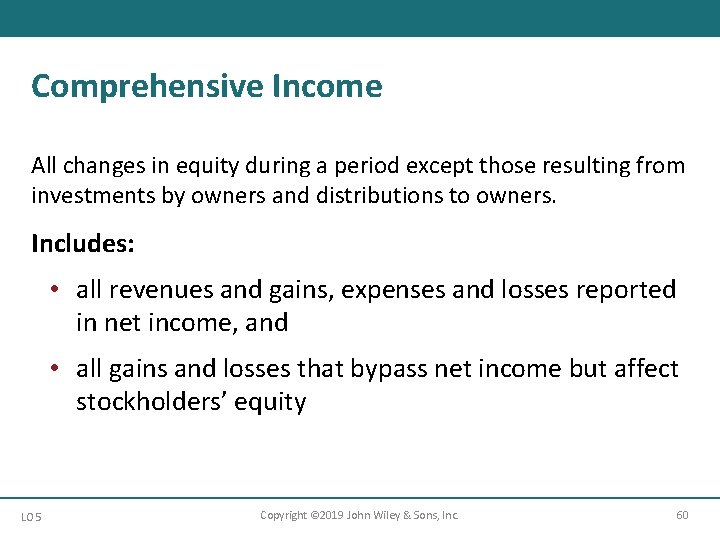 Comprehensive Income

All changes in equity during a period except those resulting from investments by owners and distributions to owners.

Includes:

• all revenues and gains, expenses and losses reported in net income, and

• all gains and losses that bypass net income but affect stockholders' equity

LO 5

Copyright ©2019 John Wiley & Sons, Inc.

60